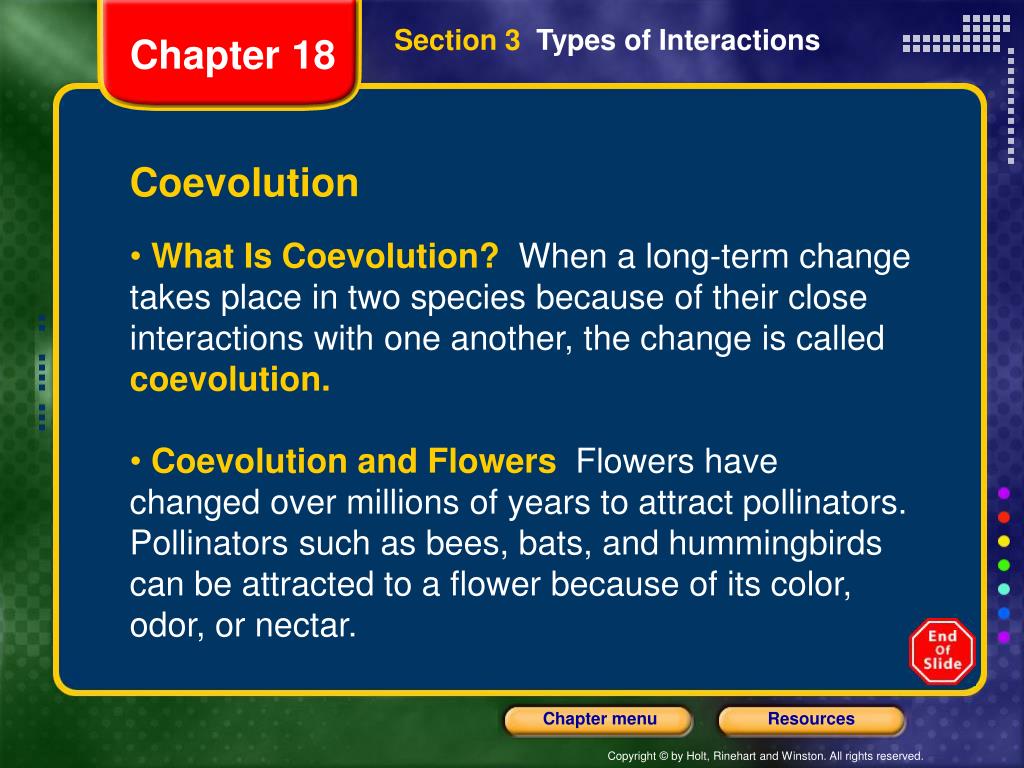 Chapter 18

Section 3 Types of Interactions

Coevolution

• What Is Coevolution? When a long-term change takes place in two species because of their close interactions with one another, the change is called coevolution.

• Coevolution and Flowers Flowers have changed over millions of years to attract pollinators. Pollinators such as bees, bats, and hummingbirds can be attracted to a flower because of its color, odor, or nectar.

End Of Slide

Chapter menu

Resources

Copyright © by Holt, Rinehart and Winston. All rights reserved.